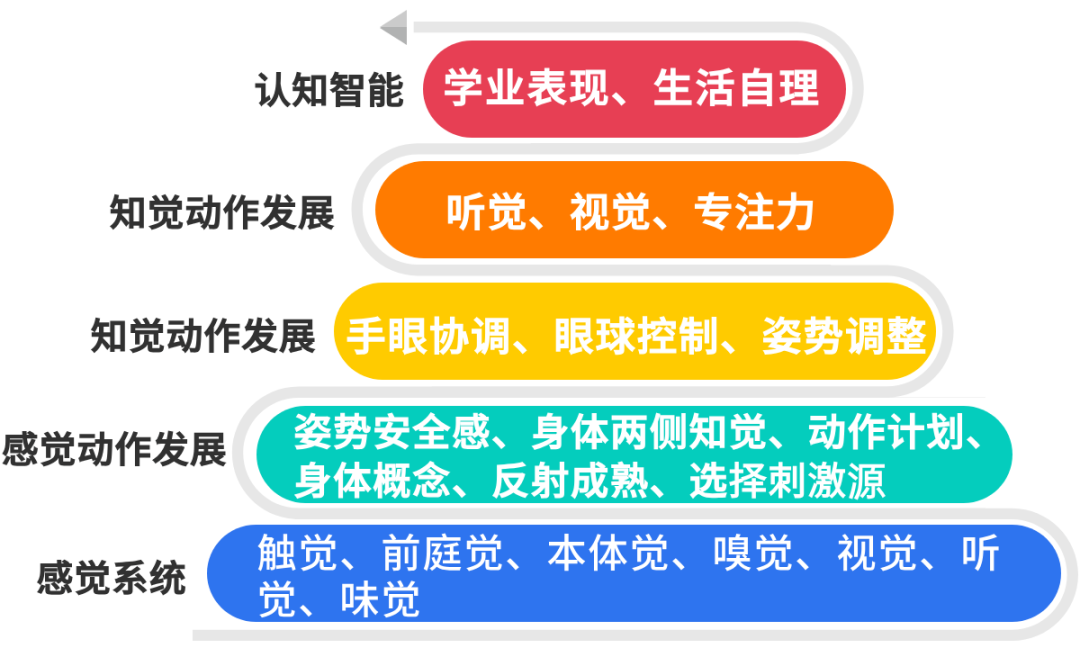 认知智能 学业表现、生活自理

知觉动作发展 听觉、视觉、专注力

知觉动作发展 手眼协调、眼球控制、姿势调整

感觉动作发展 姿势安全感、身体两侧知觉、动作计划、身体概念、反射成熟、选择刺激源

感觉系统 触觉、前庭觉、本体觉、嗅觉、视觉、听觉、味觉